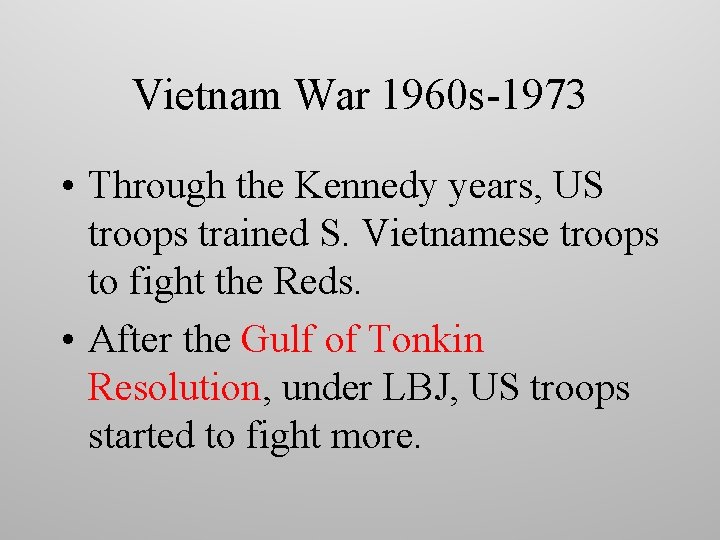 Vietnam War 1960s-1973

• Through the Kennedy years, US troops trained S. Vietnamese troops to fight the Reds.

• After the Gulf of Tonkin Resolution, under LBJ, US troops started to fight more.